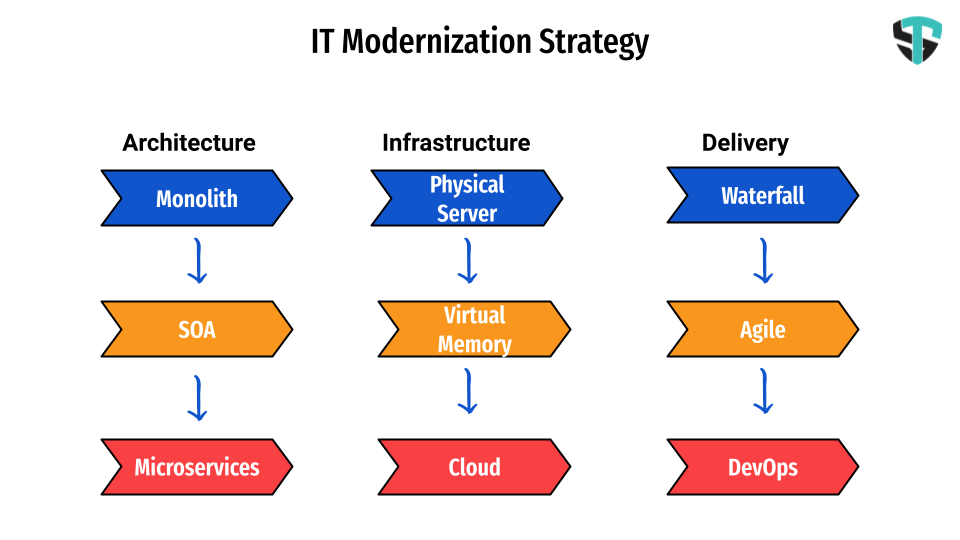 IT Modernization Strategy

Architecture

Monolith

SOA

Microservices

Infrastructure

Physical Server

Virtual Memory

Cloud

Delivery

Waterfall

Agile

DevOps